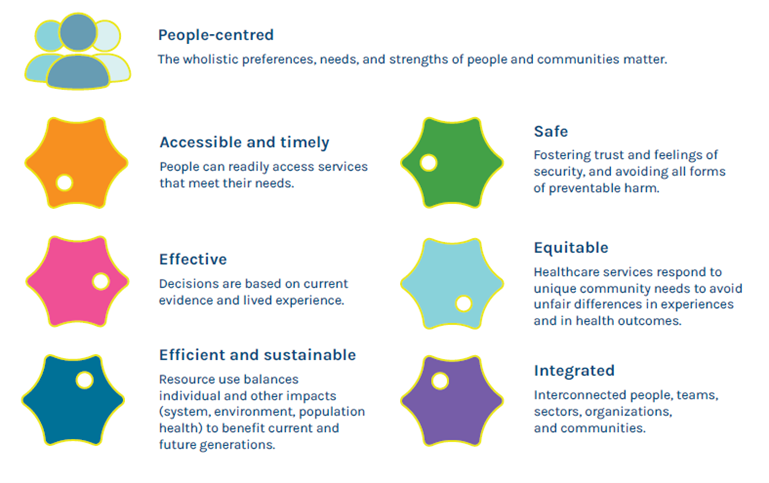 People-centred

The wholistic preferences, needs, and strengths of people and communities matter.

Accessible and timely

People can readily access services that meet their needs.

Effective

Decisions are based on current evidence and lived experience.

Efficient and sustainable

Resource use balances individual and other impacts (system, environment, population health) to benefit current and future generations.

Safe

Fostering trust and feelings of security, and avoiding all forms of preventable harm.

Equitable

Healthcare services respond to unique community needs to avoid unfair differences in experiences and in health outcomes.

Integrated

Interconnected people, teams, sectors, organizations, and communities.